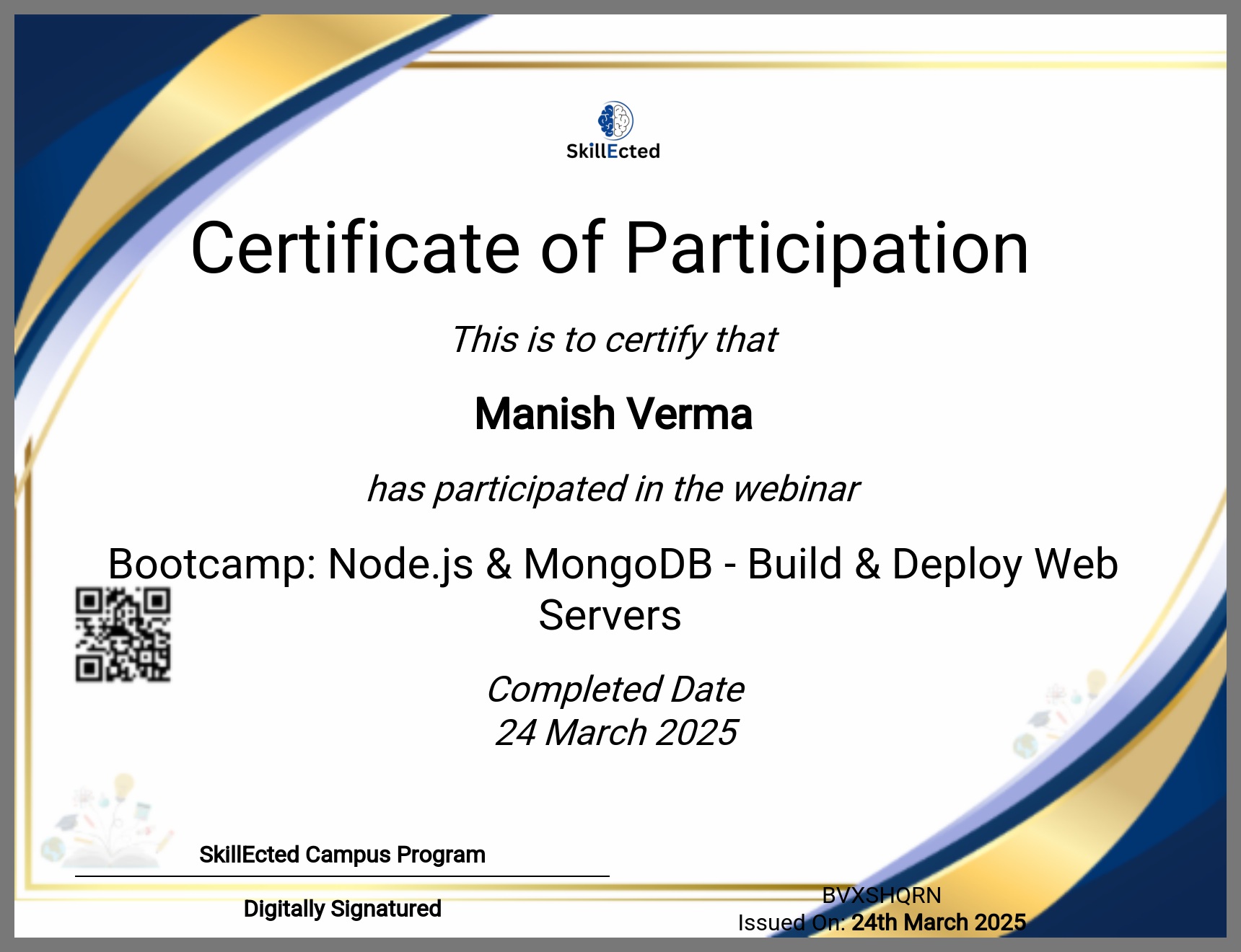 SkillEcted

Certificate of Participation

This is to certify that

Manish Verma

has participated in the webinar

Bootcamp: Node.js & MongoDB - Build & Deploy Web Servers

Completed Date
24 March 2025

SkillEcted Campus Program

Digitally Signatured

BVXSHQRN
Issued On: 24th March 2025